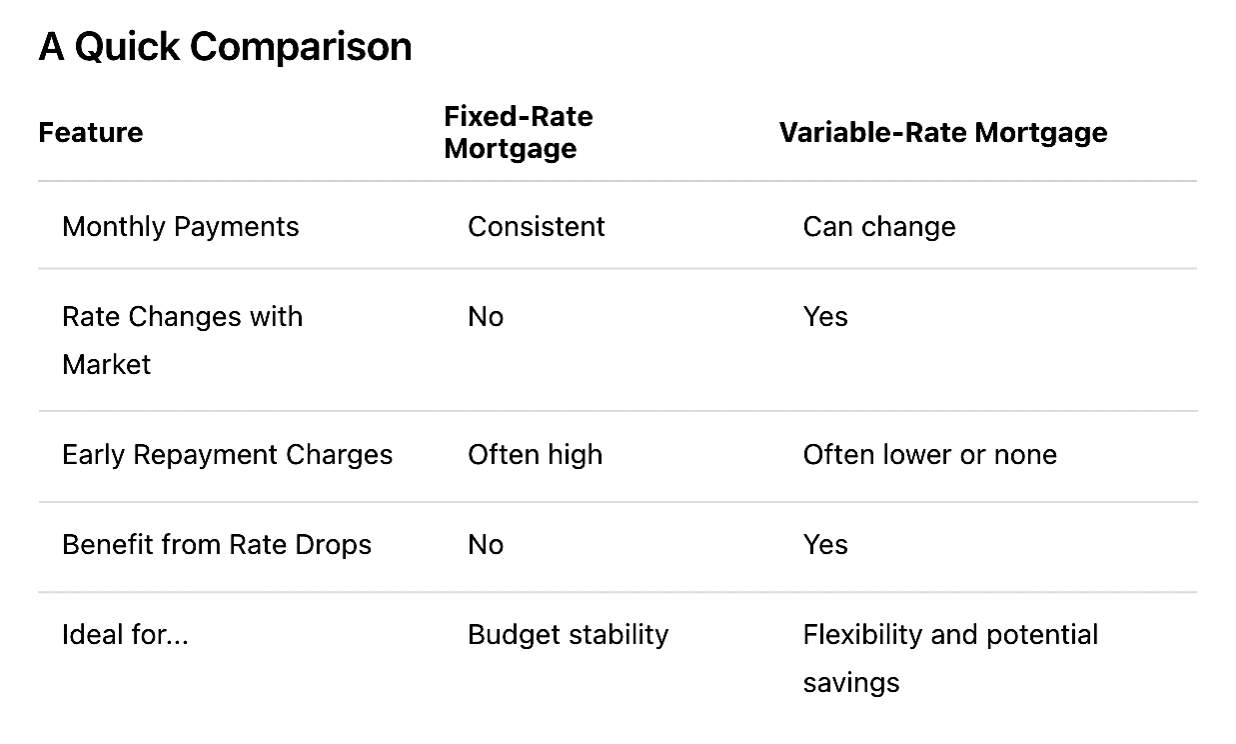 A Quick Comparison

| Feature | Fixed-Rate Mortgage | Variable-Rate Mortgage |
|---|---|---|
| Monthly Payments | Consistent | Can change |
| Rate Changes with Market | No | Yes |
| Early Repayment Charges | Often high | Often lower or none |
| Benefit from Rate Drops | No | Yes |
| Ideal for... | Budget stability | Flexibility and potential savings |